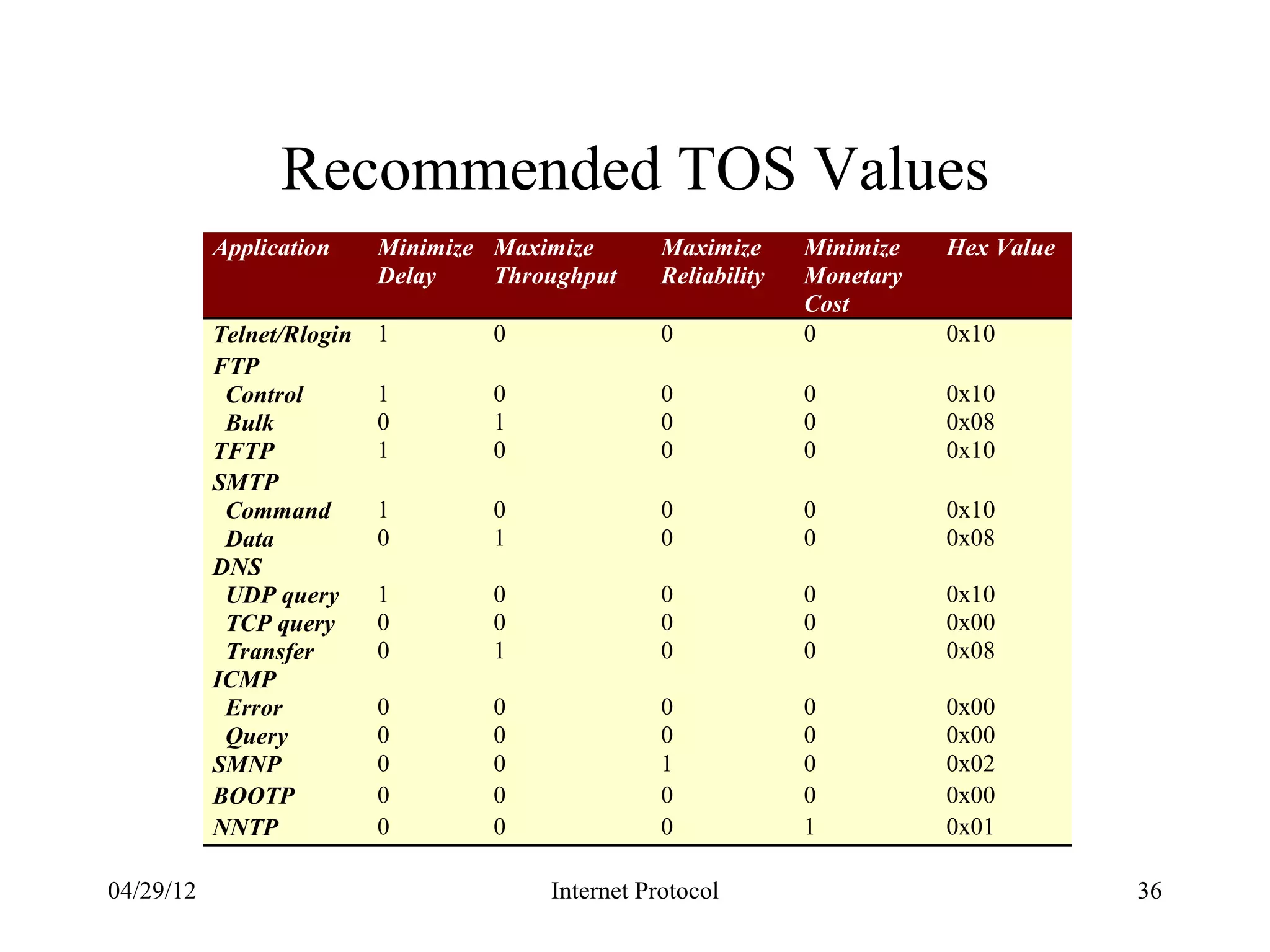 Recommended TOS Values

| Application | Minimize Delay | Maximize Throughput | Maximize Reliability | Minimize Monetary Cost | Hex Value |
|---|---|---|---|---|---|
| Telnet/Rlogin | 1 | 0 | 0 | 0 | 0x10 |
| FTP | | | | | |
| Control | 1 | 0 | 0 | 0 | 0x10 |
| Bulk | 0 | 1 | 0 | 0 | 0x08 |
| TFTP | 1 | 0 | 0 | 0 | 0x10 |
| SMTP | | | | | |
| Command | 1 | 0 | 0 | 0 | 0x10 |
| Data | 0 | 1 | 0 | 0 | 0x08 |
| DNS | | | | | |
| UDP query | 1 | 0 | 0 | 0 | 0x10 |
| TCP query | 0 | 0 | 0 | 0 | 0x00 |
| Transfer | 0 | 1 | 0 | 0 | 0x08 |
| ICMP | | | | | |
| Error | 0 | 0 | 0 | 0 | 0x00 |
| Query | 0 | 0 | 0 | 0 | 0x00 |
| SMNP | 0 | 0 | 1 | 0 | 0x02 |
| BOOTP | 0 | 0 | 0 | 0 | 0x00 |
| NNTP | 0 | 0 | 0 | 1 | 0x01 |

04/29/12 Internet Protocol 36